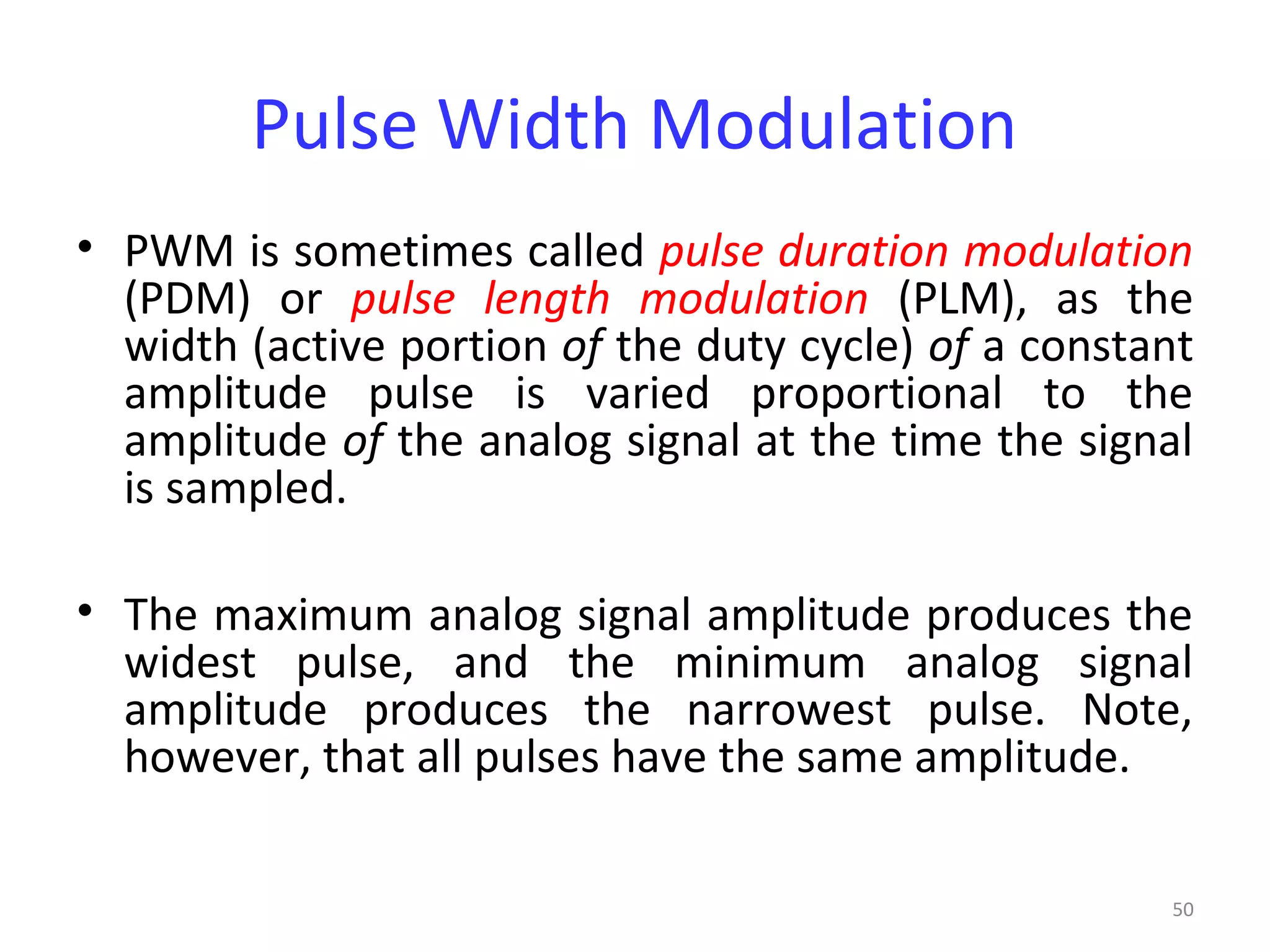 Pulse Width Modulation

• PWM is sometimes called pulse duration modulation (PDM) or pulse length modulation (PLM), as the width (active portion of the duty cycle) of a constant amplitude pulse is varied proportional to the amplitude of the analog signal at the time the signal is sampled.

• The maximum analog signal amplitude produces the widest pulse, and the minimum analog signal amplitude produces the narrowest pulse. Note, however, that all pulses have the same amplitude.

50